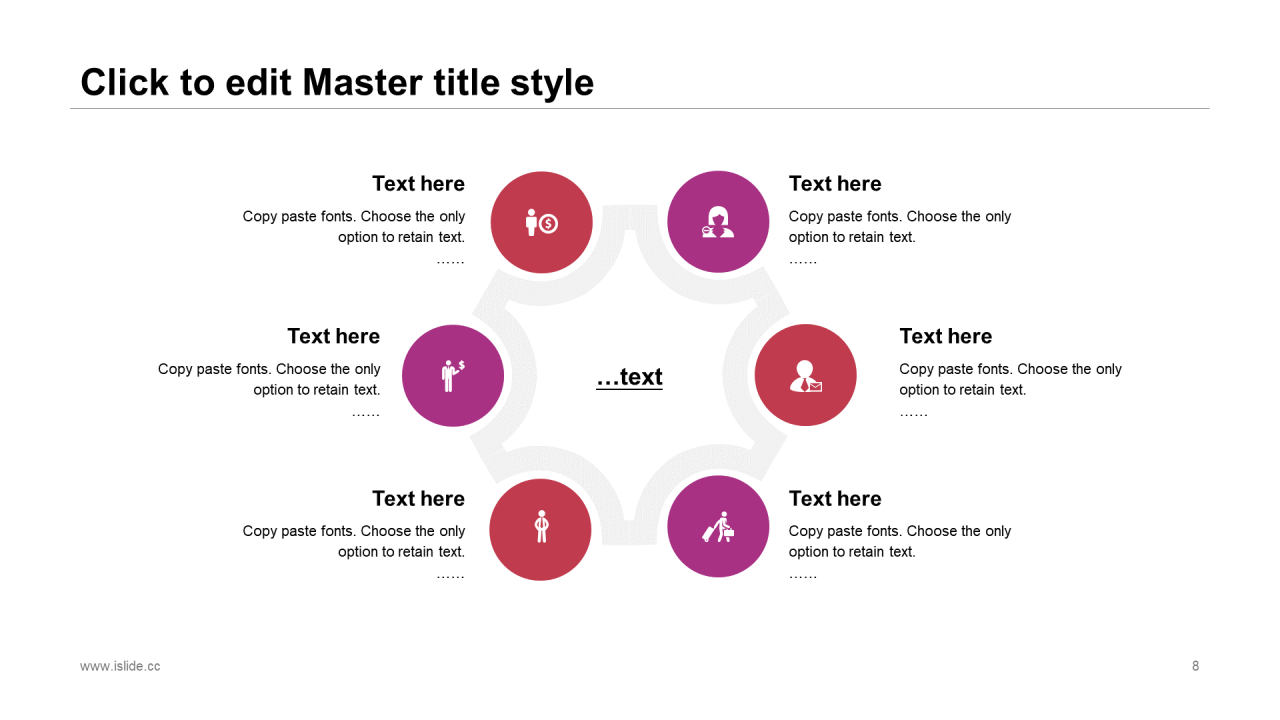 Click to edit Master title style

Text here
Copy paste fonts. Choose the only option to retain text.
……

Text here
Copy paste fonts. Choose the only option to retain text.
……

Text here
Copy paste fonts. Choose the only option to retain text.
……

…text

Text here
Copy paste fonts. Choose the only option to retain text.
……

Text here
Copy paste fonts. Choose the only option to retain text.
……

Text here
Copy paste fonts. Choose the only option to retain text.
……

www.islide.cc

8